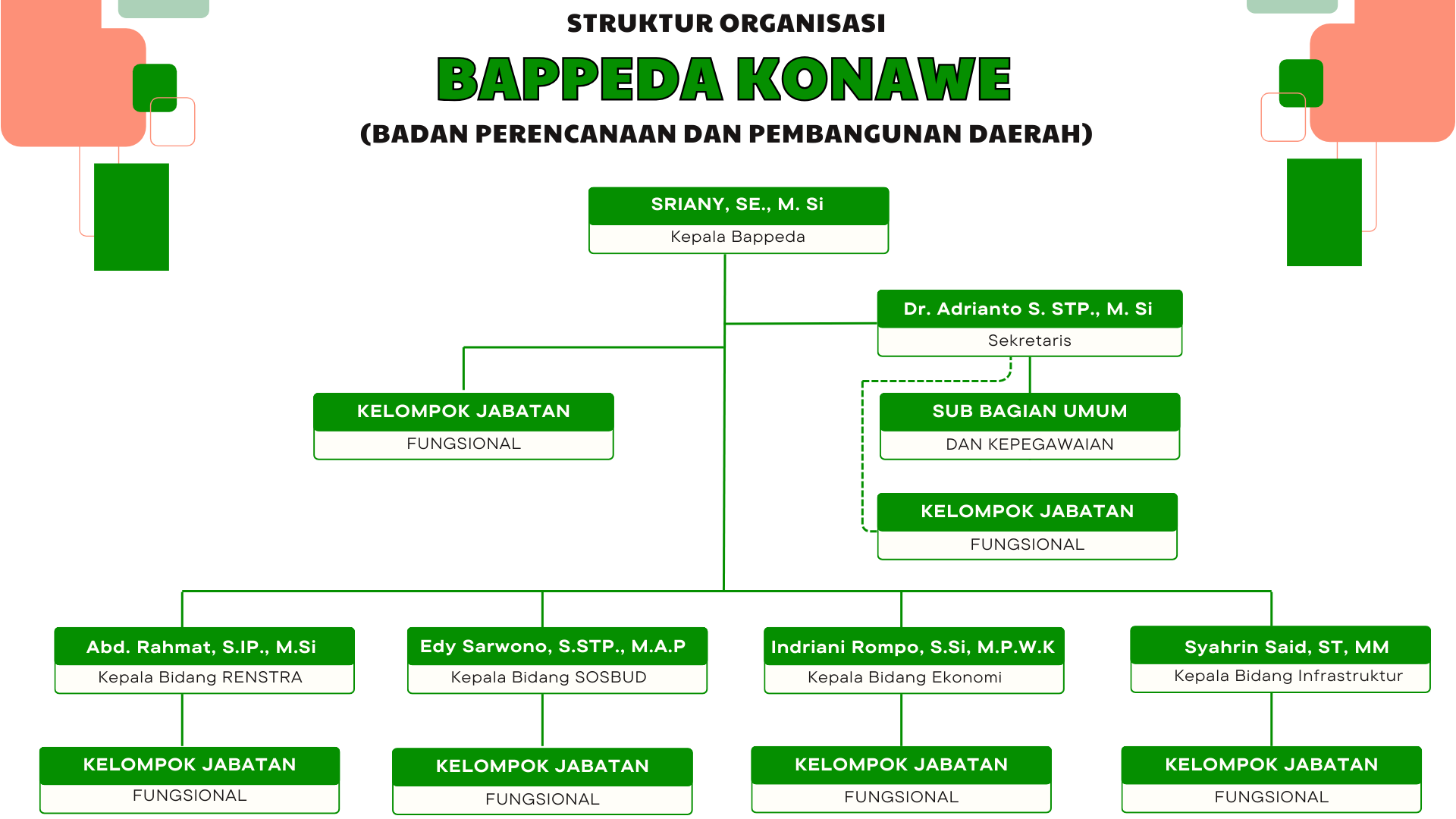 STRUKTUR ORGANISASI

BAPPEDA KONAWE

(BADAN PERENCANAAN DAN PEMBANGUNAN DAERAH)

SRIANY, SE., M. Si
Kepala Bappeda

Dr. Adrianto S. STP., M. Si
Sekretaris

KELOMPOK JABATAN
FUNGSIONAL

SUB BAGIAN UMUM
DAN KEPEGAWAIAN

KELOMPOK JABATAN
FUNGSIONAL

Abd. Rahmat, S.IP., M.Si
Kepala Bidang RENSTRA

Edy Sarwono, S.STP., M.A.P
Kepala Bidang SOSBUD

Indriani Rompo, S.Si, M.P.W.K
Kepala Bidang Ekonomi

Syahrin Said, ST, MM
Kepala Bidang Infrastruktur

KELOMPOK JABATAN
FUNGSIONAL

KELOMPOK JABATAN
FUNGSIONAL

KELOMPOK JABATAN
FUNGSIONAL

KELOMPOK JABATAN
FUNGSIONAL